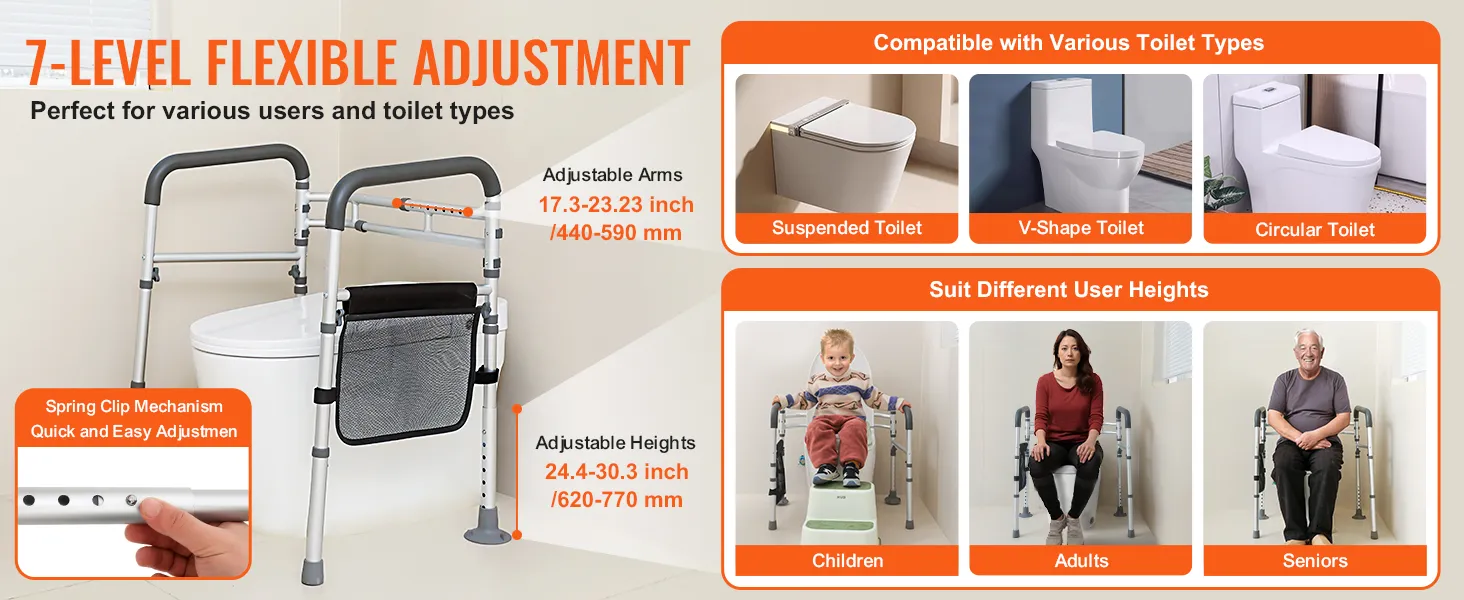 7-LEVEL FLEXIBLE ADJUSTMENT
Perfect for various users and toilet types

Adjustable Arms
17.3-23.23 inch
/440-590 mm

Spring Clip Mechanism
Quick and Easy Adjustmen

Adjustable Heights
24.4-30.3 inch
/620-770 mm

Compatible with Various Toilet Types
Suspended Toilet
V-Shape Toilet
Circular Toilet

Suit Different User Heights
Children
Adults
Seniors